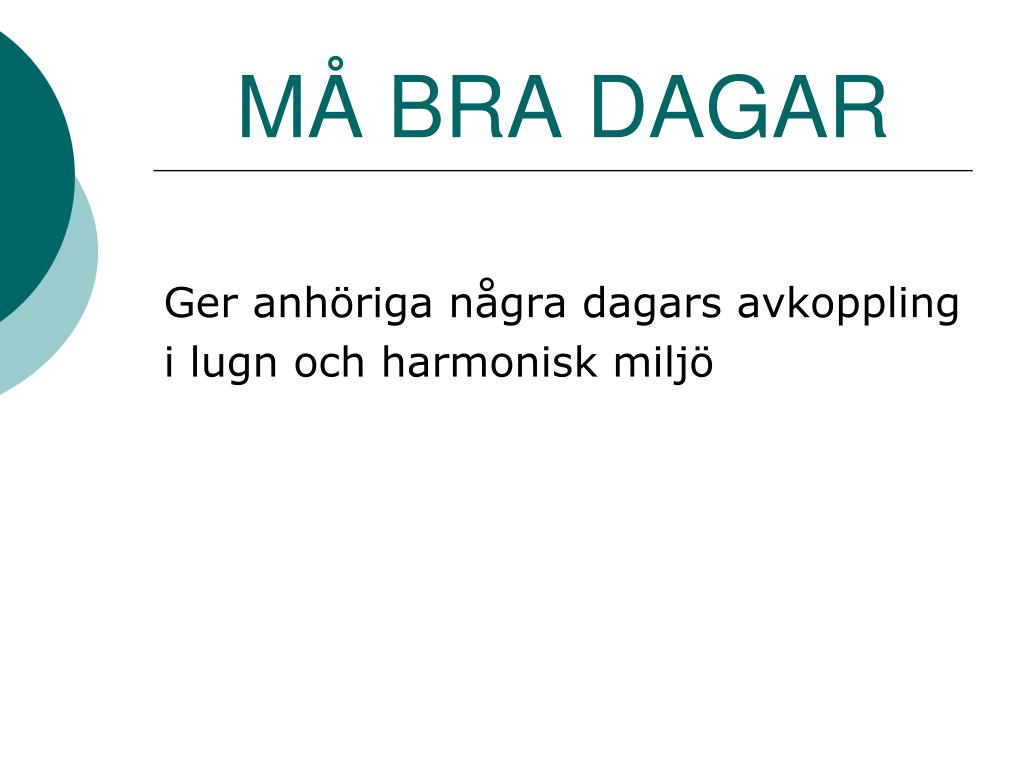 MÅ BRA DAGAR

Ger anhöriga några dagars avkoppling i lugn och harmonisk miljö